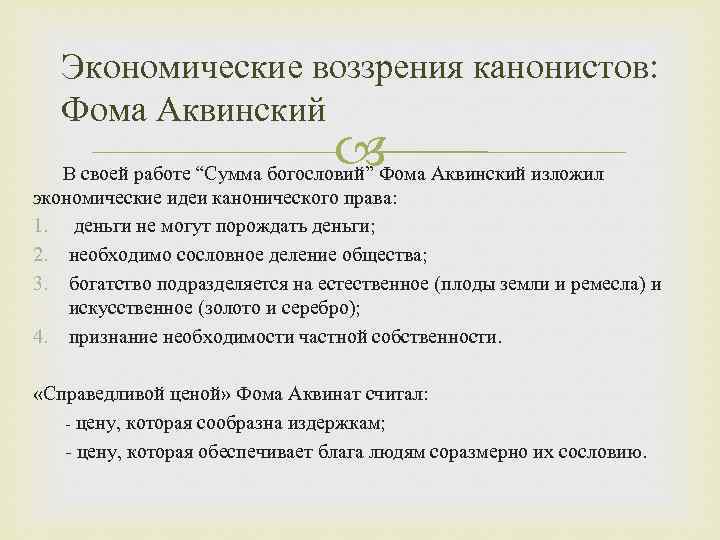 Экономические воззрения канонистов: Фома Аквинский

В своей работе “Сумма богословий” Фома Аквинский изложил экономические идеи канонического права:
1. деньги не могут порождать деньги;
2. необходимо сословное деление общества;
3. богатство подразделяется на естественное (плоды земли и ремесла) и искусственное (золото и серебро);
4. признание необходимости частной собственности.

«Справедливой ценой» Фома Аквинат считал:
- цену, которая сообразна издержкам;
- цену, которая обеспечивает блага людям соразмерно их сословию.